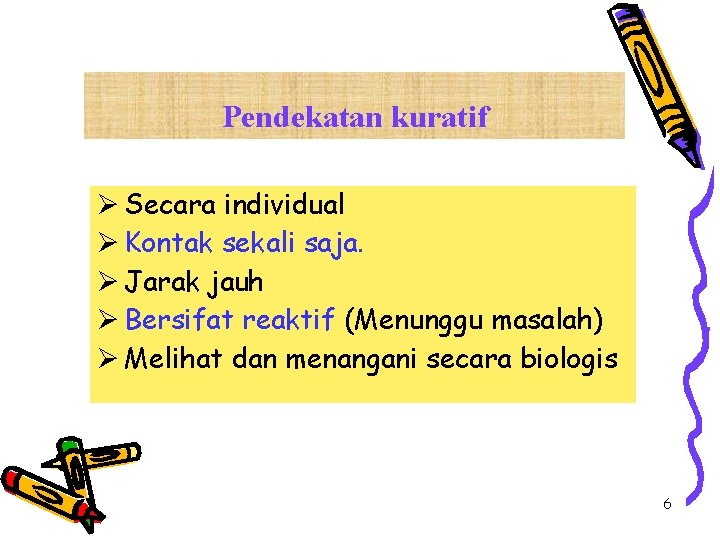 Pendekatan kuratif

➢ Secara individual
➢ Kontak sekali saja.
➢ Jarak jauh
➢ Bersifat reaktif (Menunggu masalah)
➢ Melihat dan menangani secara biologis

6